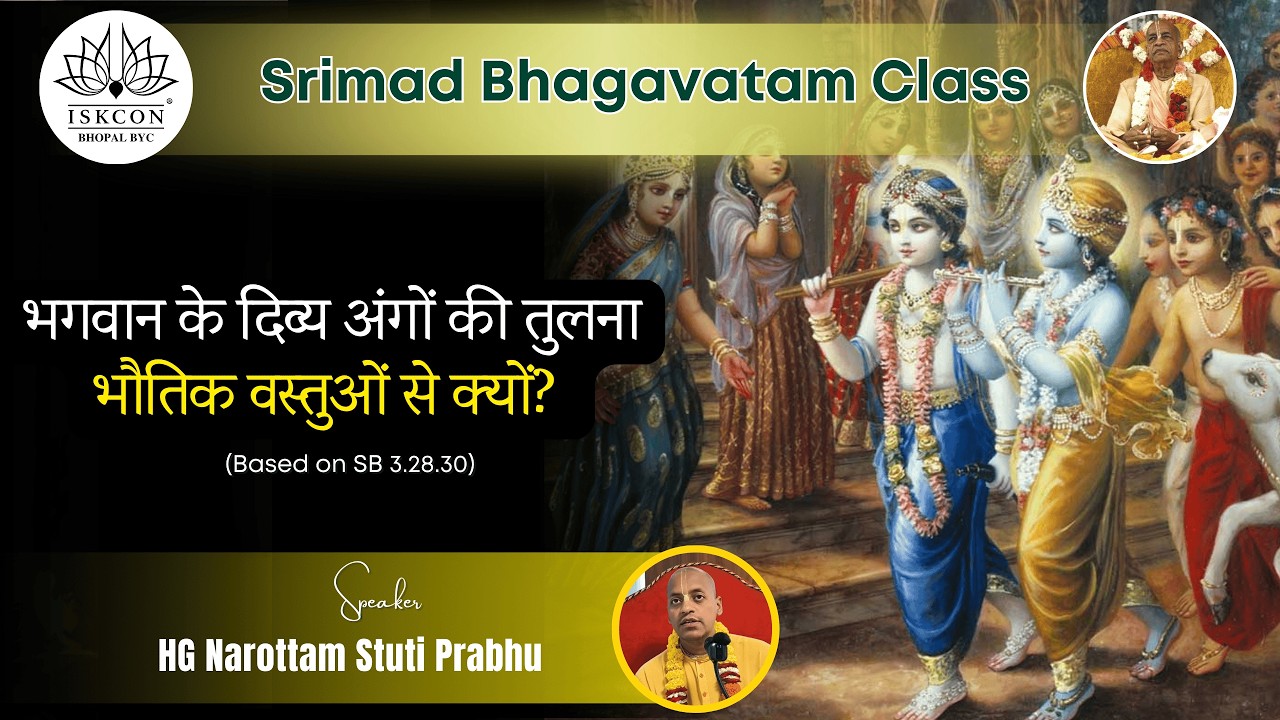 ISKCON®
BHOPAL BYC

Srimad Bhagavatam Class

भगवान के दिव्य अंगों की तुलना
भौतिक वस्तुओं से क्यों?

(Based on SB 3.28.30)

Speaker
HG Narottam Stuti Prabhu